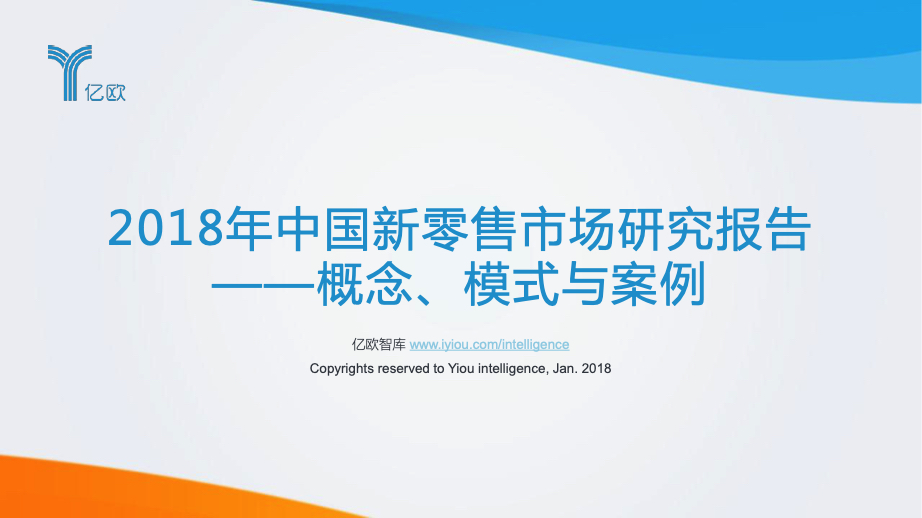 亿欧

2018年中国新零售市场研究报告
——概念、模式与案例

亿欧智库 www.iyiou.com/intelligence
Copyrights reserved to Yiou intelligence, Jan. 2018